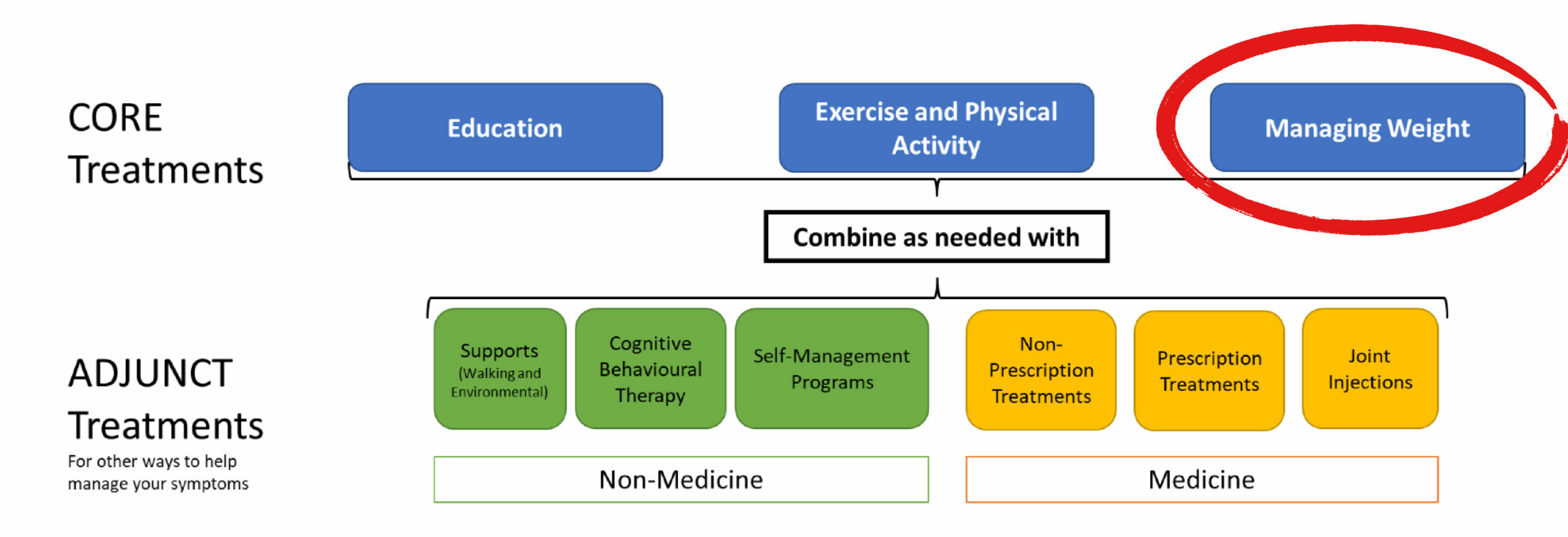 CORE Treatments

Education

Exercise and Physical Activity

Managing Weight

Combine as needed with

ADJUNCT Treatments
For other ways to help manage your symptoms

Supports (Walking and Environmental)

Cognitive Behavioural Therapy

Self-Management Programs

Non-Prescription Treatments

Prescription Treatments

Joint Injections

Non-Medicine

Medicine